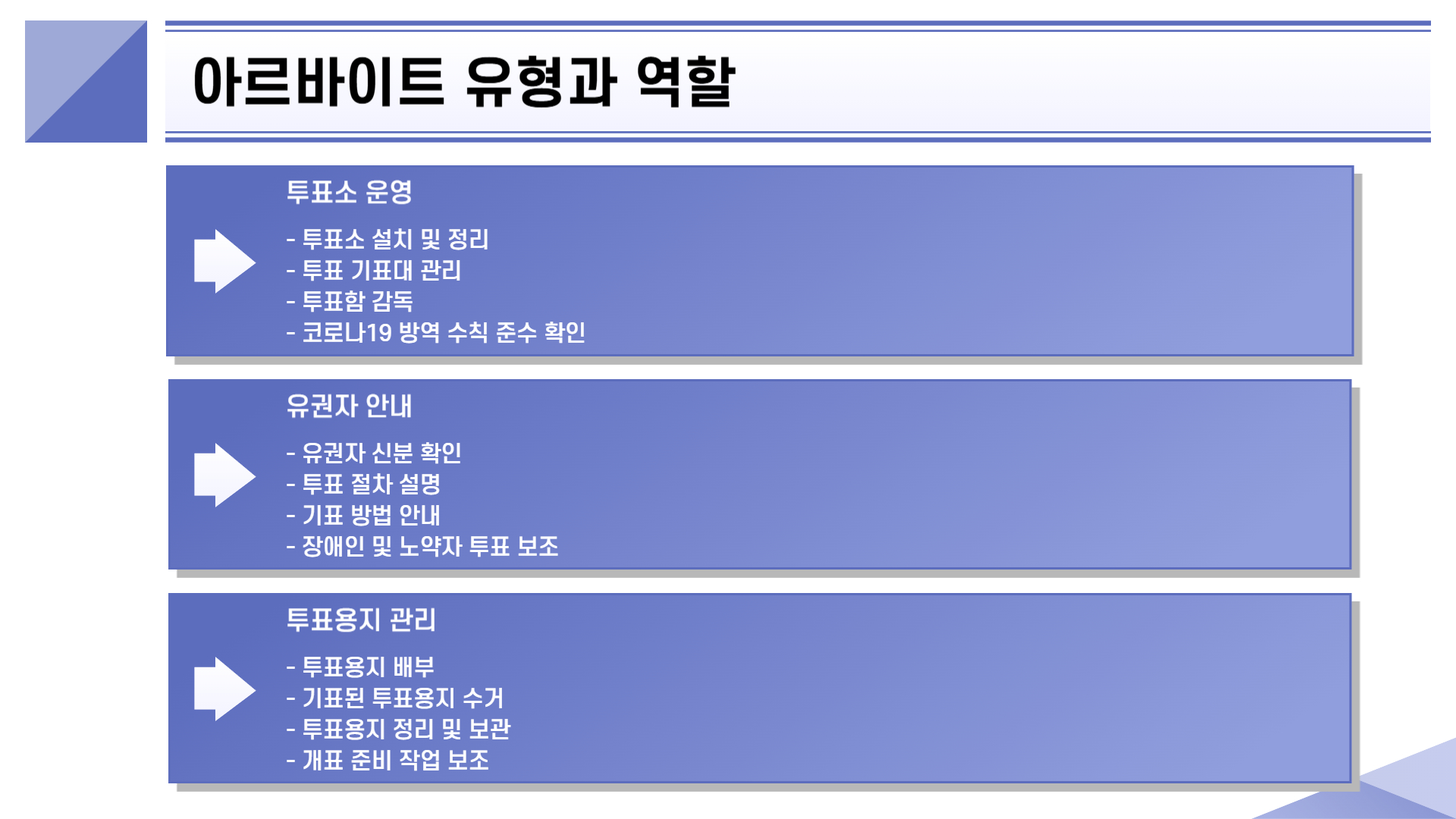 아르바이트 유형과 역할

투표소 운영

- 투표소 설치 및 정리
- 투표 기표대 관리
- 투표함 감독
- 코로나19 방역 수칙 준수 확인

유권자 안내

- 유권자 신분 확인
- 투표 절차 설명
- 기표 방법 안내
- 장애인 및 노약자 투표 보조

투표용지 관리

- 투표용지 배부
- 기표된 투표용지 수거
- 투표용지 정리 및 보관
- 개표 준비 작업 보조